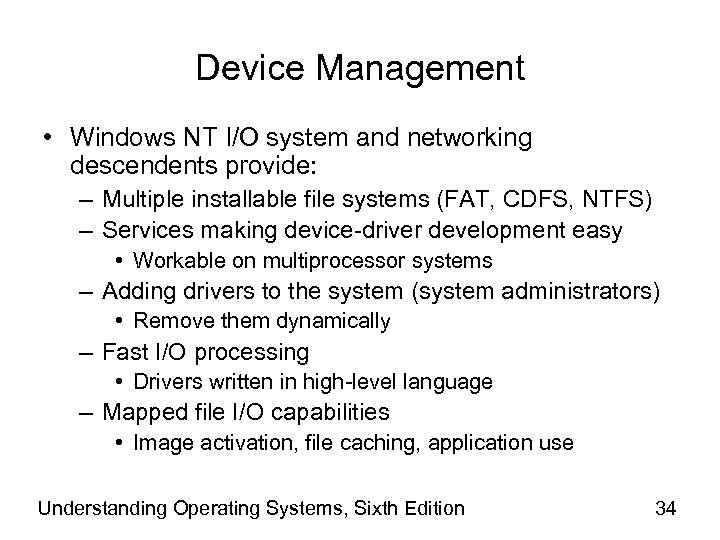 Device Management

• Windows NT I/O system and networking descendents provide:
– Multiple installable file systems (FAT, CDFS, NTFS)
– Services making device-driver development easy
• Workable on multiprocessor systems
– Adding drivers to the system (system administrators)
• Remove them dynamically
– Fast I/O processing
• Drivers written in high-level language
– Mapped file I/O capabilities
• Image activation, file caching, application use

Understanding Operating Systems, Sixth Edition

34